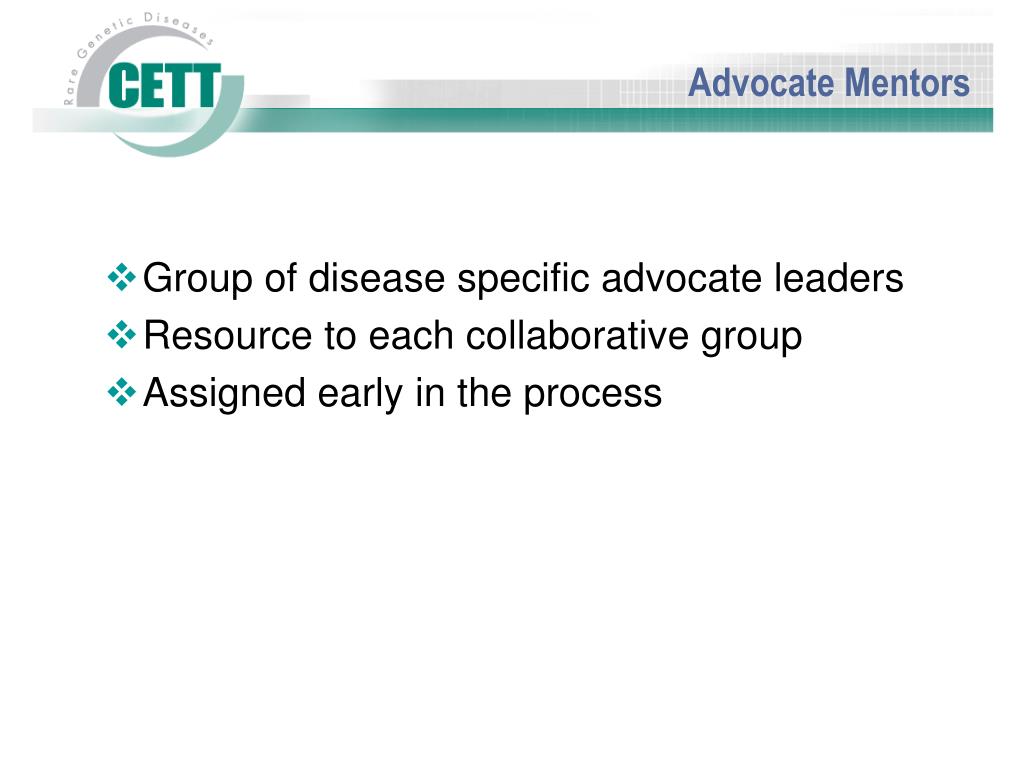 Rare Genetic Diseases

CETT

Advocate Mentors

❖ Group of disease specific advocate leaders
❖ Resource to each collaborative group
❖ Assigned early in the process